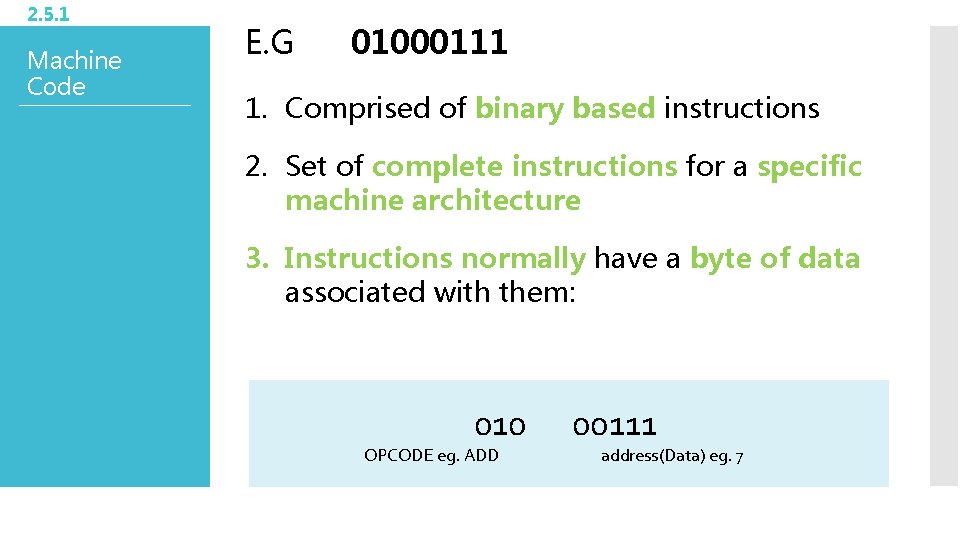 2.5.1

Machine Code

E.G 01000111

1. Comprised of binary based instructions

2. Set of complete instructions for a specific machine architecture

3. Instructions normally have a byte of data associated with them:

010 00111

OPCODE eg. ADD address(Data) eg. 7